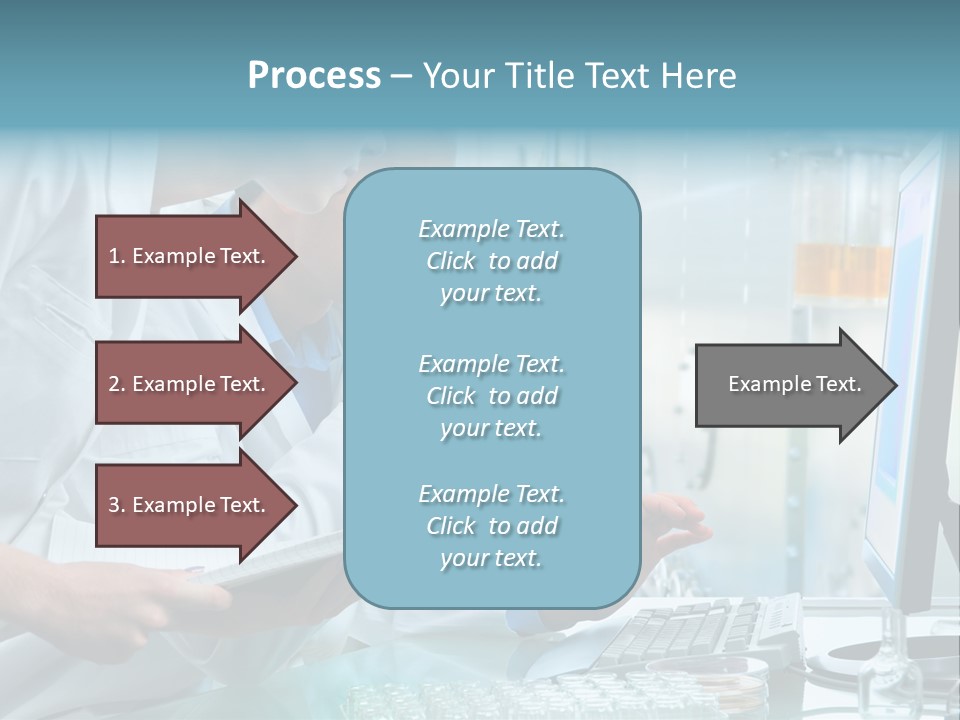 Process – Your Title Text Here

1. Example Text.

2. Example Text.

3. Example Text.

Example Text. Click to add your text.

Example Text. Click to add your text.

Example Text. Click to add your text.

Example Text.